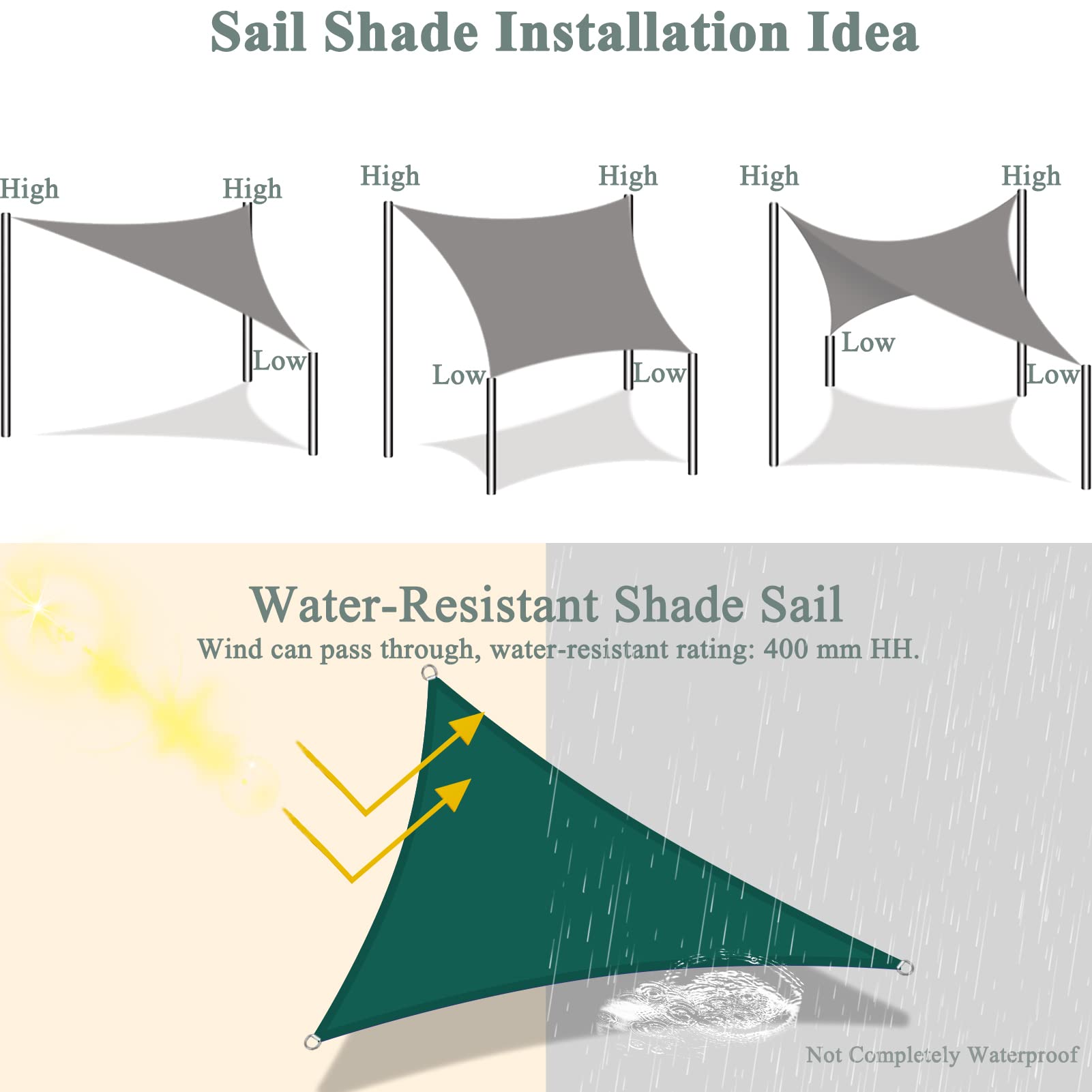 Sail Shade Installation Idea

High
High
Low

High
High
Low
Low

High
High
Low
Low

Water-Resistant Shade Sail
Wind can pass through, water-resistant rating: 400 mm HH.

Not Completely Waterproof